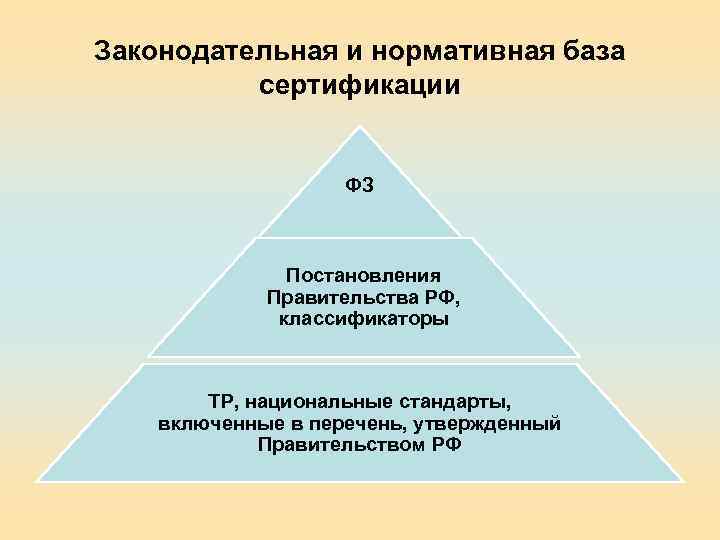 Законодательная и нормативная база сертификации

ФЗ

Постановления Правительства РФ, классификаторы

ТР, национальные стандарты, включенные в перечень, утвержденный Правительством РФ